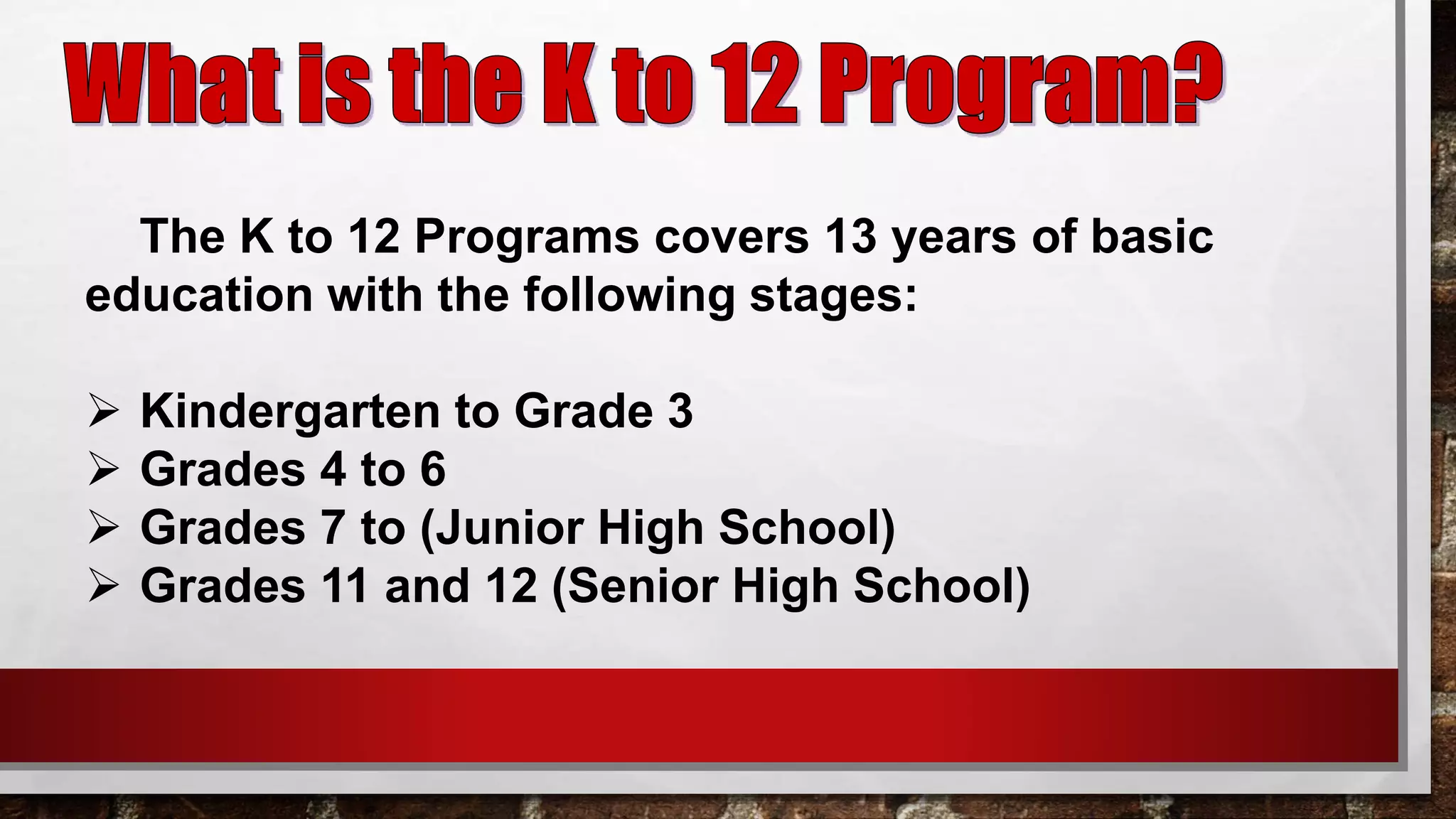 What is the K to 12 Program?

The K to 12 Programs covers 13 years of basic education with the following stages:

➢ Kindergarten to Grade 3
➢ Grades 4 to 6
➢ Grades 7 to (Junior High School)
➢ Grades 11 and 12 (Senior High School)